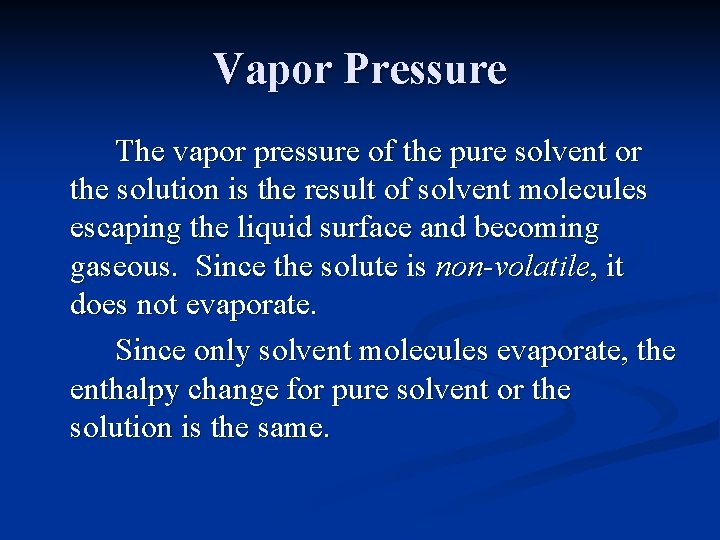 Vapor Pressure

The vapor pressure of the pure solvent or the solution is the result of solvent molecules escaping the liquid surface and becoming gaseous. Since the solute is non-volatile, it does not evaporate.

Since only solvent molecules evaporate, the enthalpy change for pure solvent or the solution is the same.